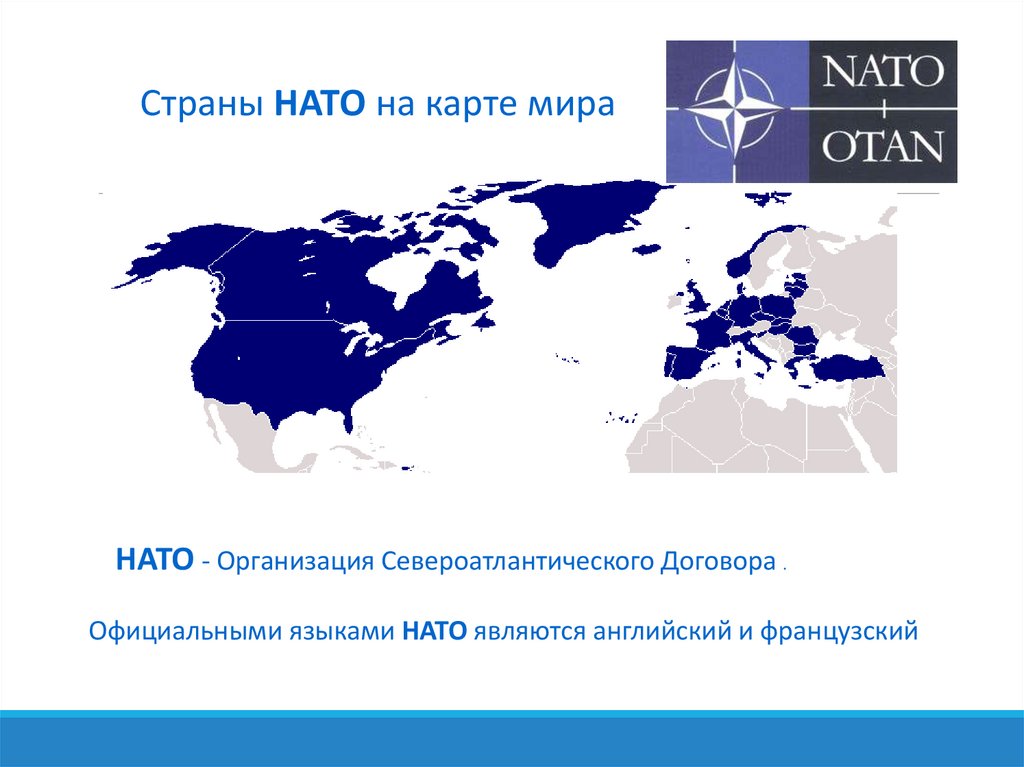 Страны НАТО на карте мира

NATO
OTAN

НАТО - Организация Североатлантического Договора .

Официальными языками НАТО являются английский и французский